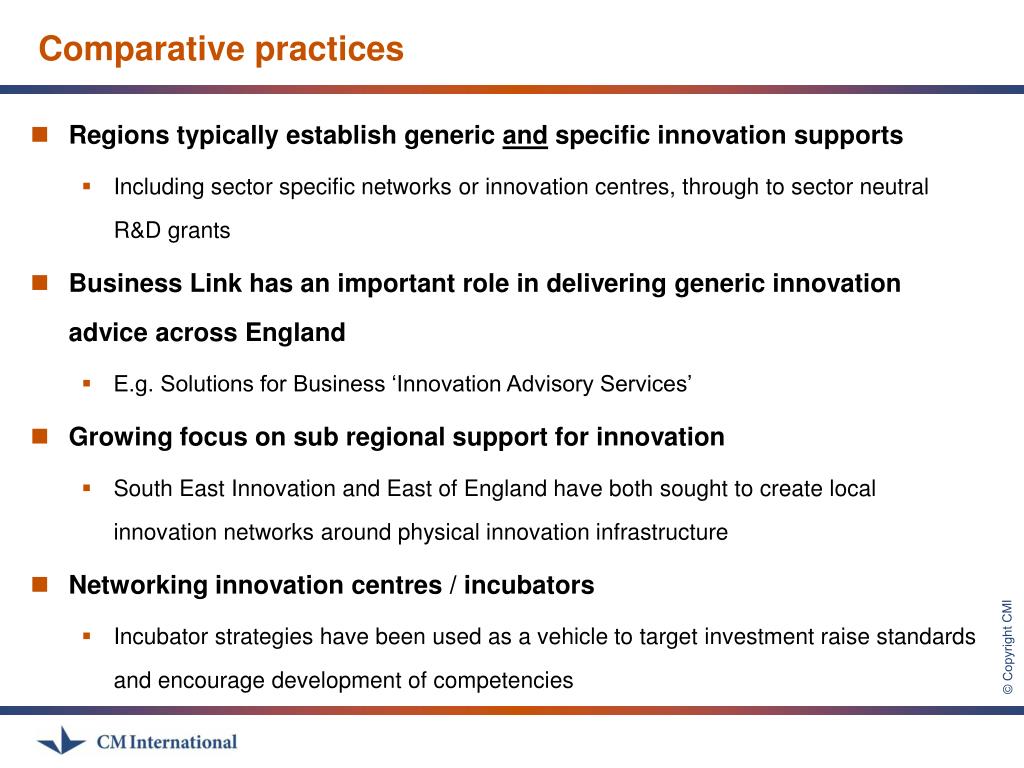 Comparative practices

Regions typically establish generic and specific innovation supports

Including sector specific networks or innovation centres, through to sector neutral R&D grants

Business Link has an important role in delivering generic innovation advice across England

E.g. Solutions for Business ‘Innovation Advisory Services’

Growing focus on sub regional support for innovation

South East Innovation and East of England have both sought to create local innovation networks around physical innovation infrastructure

Networking innovation centres / incubators

Incubator strategies have been used as a vehicle to target investment raise standards and encourage development of competencies

© Copyright CMI

CM International